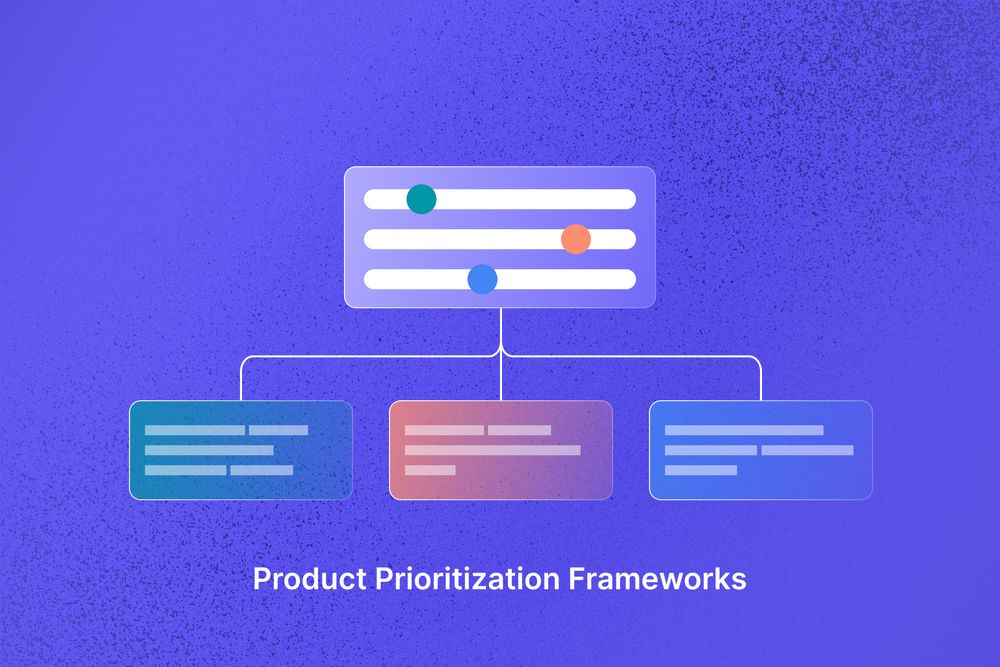 Product Prioritization Frameworks